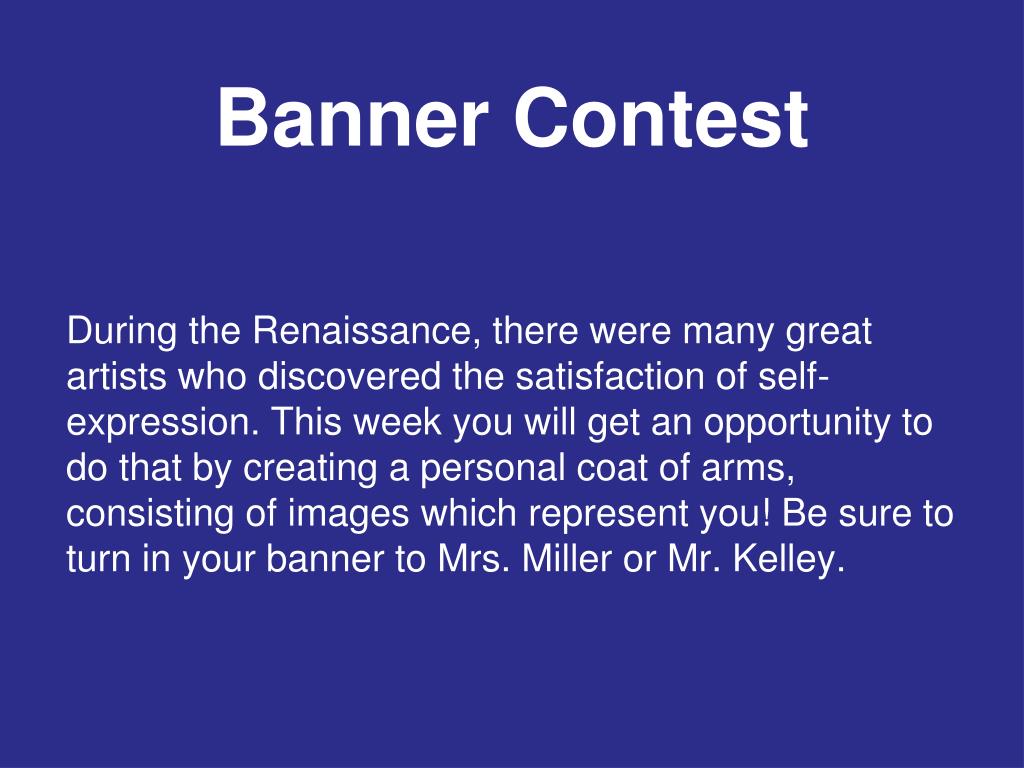 Banner Contest

During the Renaissance, there were many great artists who discovered the satisfaction of self-expression. This week you will get an opportunity to do that by creating a personal coat of arms, consisting of images which represent you! Be sure to turn in your banner to Mrs. Miller or Mr. Kelley.